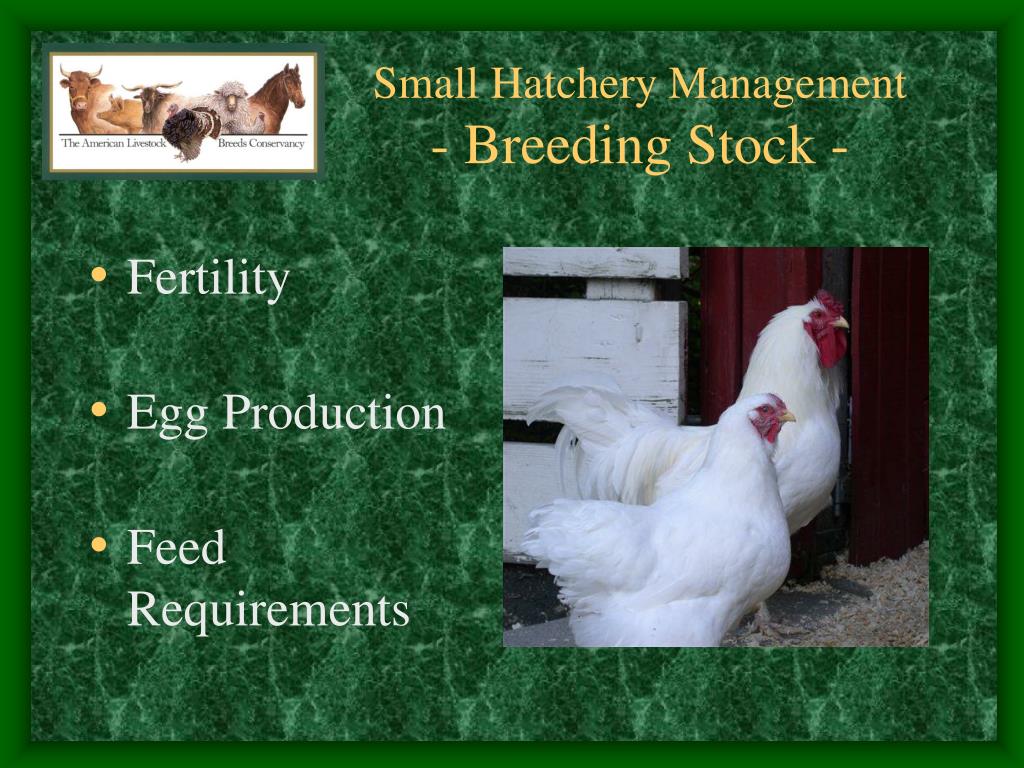 The American Livestock Breeds Conservancy

Small Hatchery Management
- Breeding Stock -

• Fertility

• Egg Production

• Feed Requirements